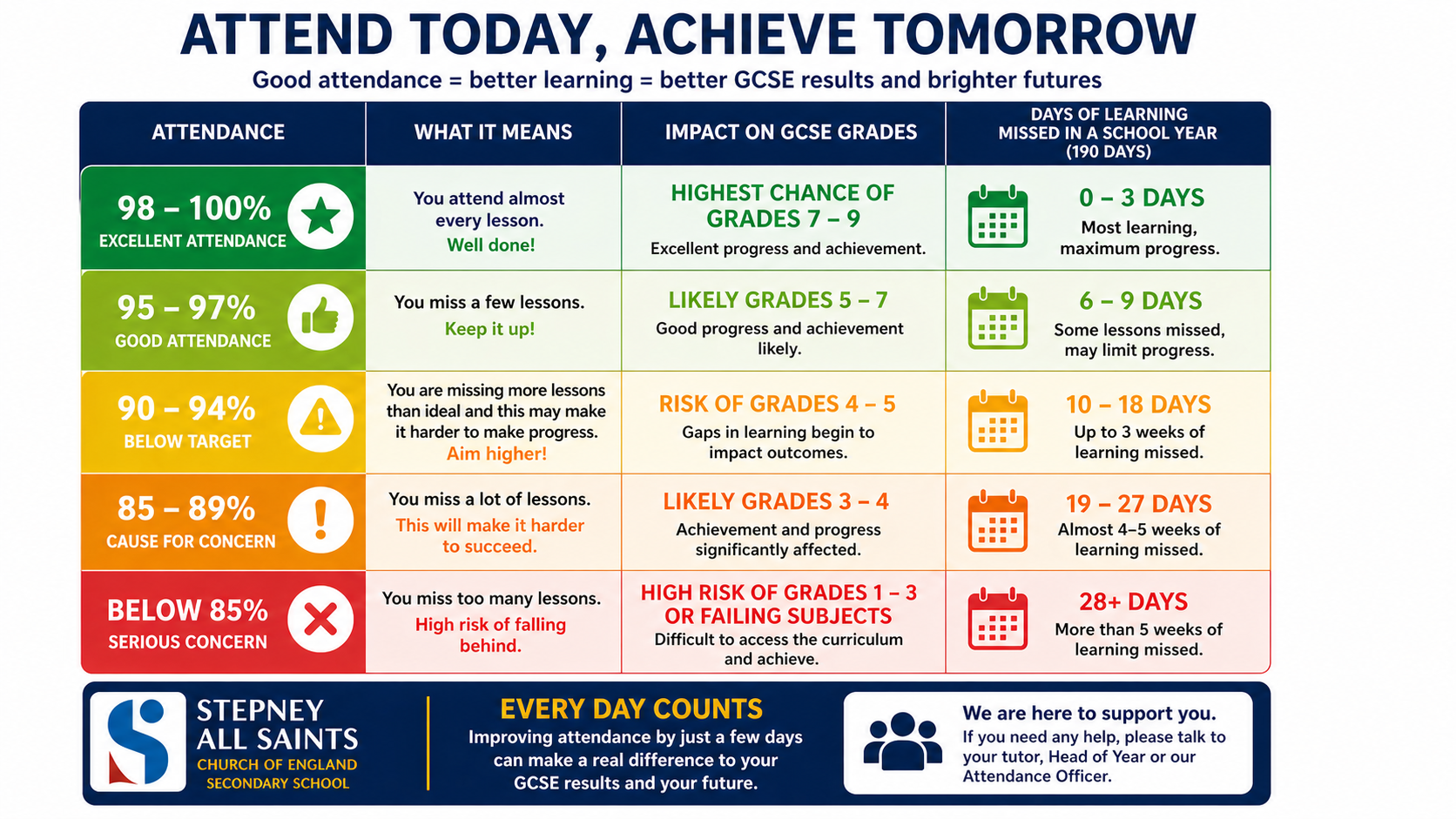 ATTEND TODAY, ACHIEVE TOMORROW

Good attendance = better learning = better GCSE results and brighter futures

| ATTENDANCE | WHAT IT MEANS | IMPACT ON GCSE GRADES | DAYS OF LEARNING MISSED IN A SCHOOL YEAR (190 DAYS) |
|---|---|---|---|
| 98 – 100% EXCELLENT ATTENDANCE | You attend almost every lesson. Well done! | HIGHEST CHANCE OF GRADES 7 – 9 Excellent progress and achievement. | 0 – 3 DAYS Most learning, maximum progress. |
| 95 – 97% GOOD ATTENDANCE | You miss a few lessons. Keep it up! | LIKELY GRADES 5 – 7 Good progress and achievement likely. | 6 – 9 DAYS Some lessons missed, may limit progress. |
| 90 – 94% BELOW TARGET | You are missing more lessons than ideal and this may make it harder to make progress. Aim higher! | RISK OF GRADES 4 – 5 Gaps in learning begin to impact outcomes. | 10 – 18 DAYS Up to 3 weeks of learning missed. |
| 85 – 89% CAUSE FOR CONCERN | You miss a lot of lessons. This will make it harder to succeed. | LIKELY GRADES 3 – 4 Achievement and progress significantly affected. | 19 – 27 DAYS Almost 4–5 weeks of learning missed. |
| BELOW 85% SERIOUS CONCERN | You miss too many lessons. High risk of falling behind. | HIGH RISK OF GRADES 1 – 3 OR FAILING SUBJECTS Difficult to access the curriculum and achieve. | 28+ DAYS More than 5 weeks of learning missed. |

STEPNEY ALL SAINTS CHURCH OF ENGLAND SECONDARY SCHOOL

EVERY DAY COUNTS
Improving attendance by just a few days can make a real difference to your GCSE results and your future.

We are here to support you.
If you need any help, please talk to your tutor, Head of Year or our Attendance Officer.